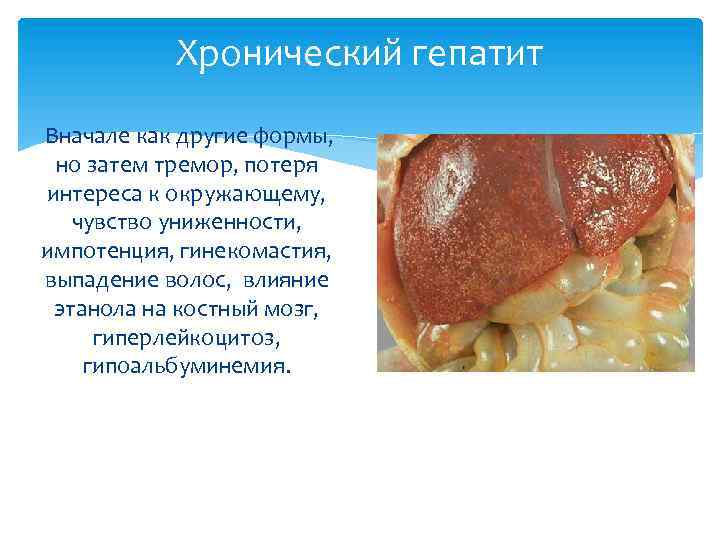 Хронический гепатит

Вначале как другие формы, но затем тремор, потеря интереса к окружающему, чувство униженности, импотенция, гинекомастия, выпадение волос, влияние этанола на костный мозг, гиперлейкоцитоз, гипоальбуминемия.